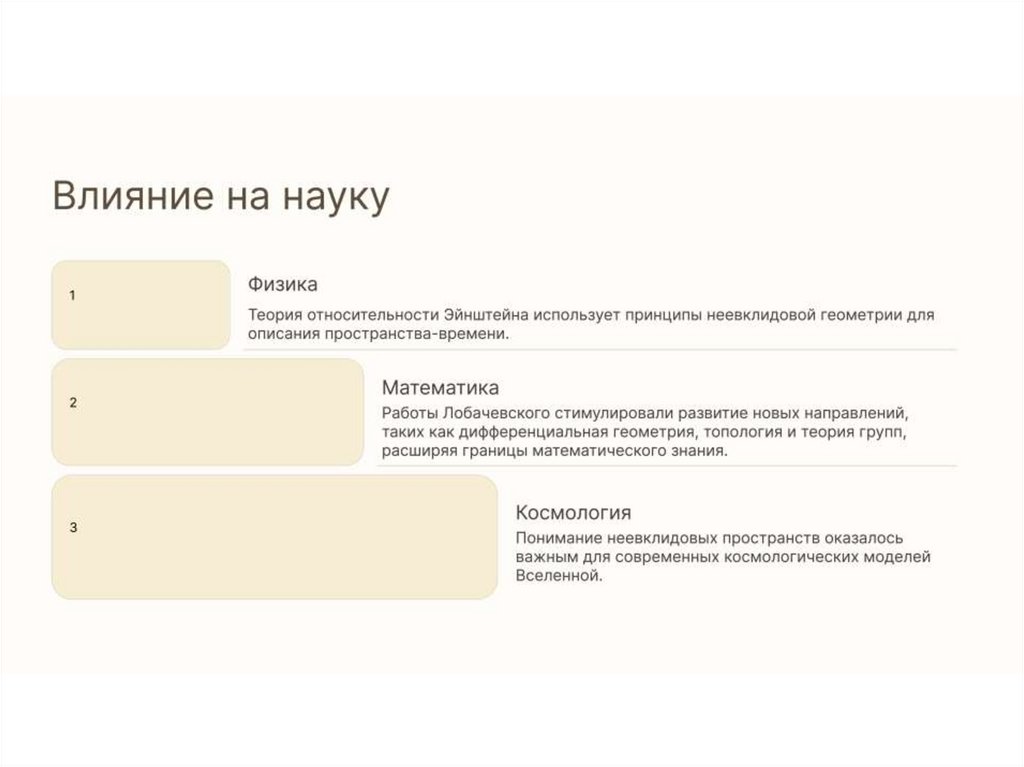 Влияние на науку

1

Физика

Теория относительности Эйнштейна использует принципы неевклидовой геометрии для описания пространства-времени.

2

Математика

Работы Лобачевского стимулировали развитие новых направлений, таких как дифференциальная геометрия, топология и теория групп, расширяя границы математического знания.

3

Космология

Понимание неевклидовых пространств оказалось важным для современных космологических моделей Вселенной.